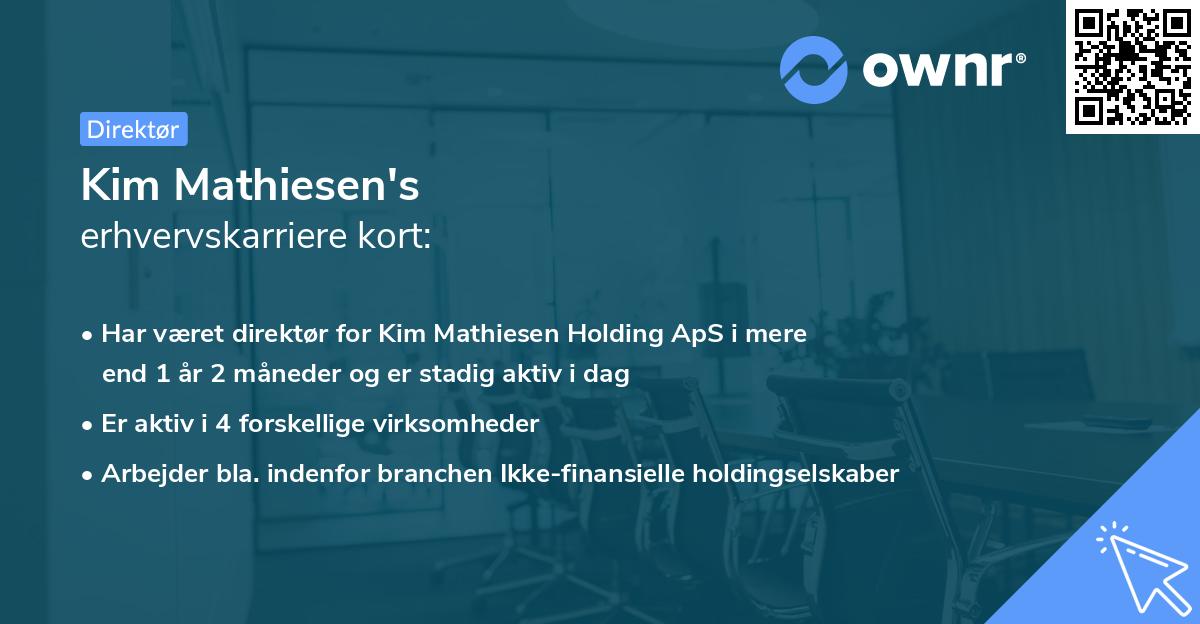 ownr®

Direktør

Kim Mathiesen's
erhvervskarriere kort:

• Har været direktør for Kim Mathiesen Holding ApS i mere end 1 år 2 måneder og er stadig aktiv i dag
• Er aktiv i 4 forskellige virksomheder
• Arbejder bla. indenfor branchen Ikke-finansielle holdingselskaber